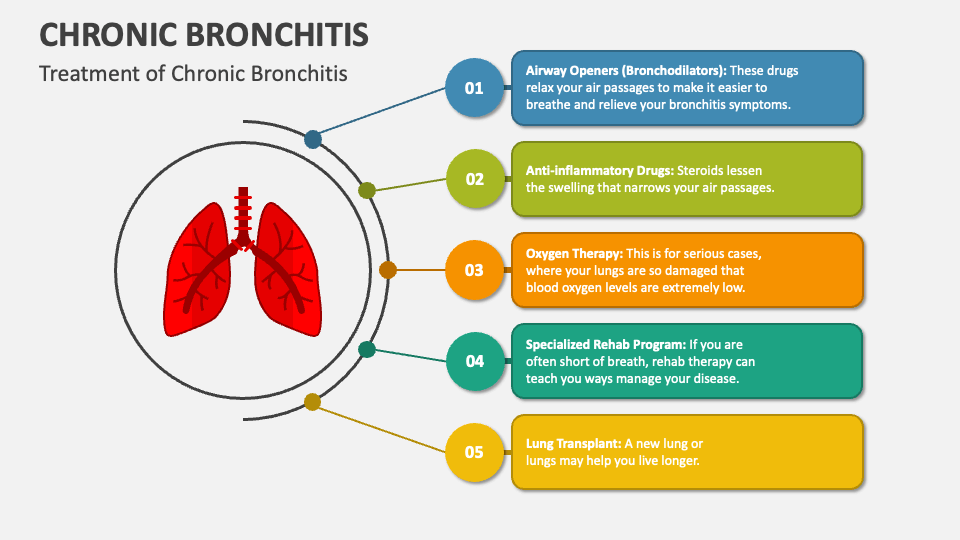 CHRONIC BRONCHITIS

Treatment of Chronic Bronchitis

01

Airway Openers (Bronchodilators): These drugs relax your air passages to make it easier to breathe and relieve your bronchitis symptoms.

02

Anti-inflammatory Drugs: Steroids lessen the swelling that narrows your air passages.

03

Oxygen Therapy: This is for serious cases, where your lungs are so damaged that blood oxygen levels are extremely low.

04

Specialized Rehab Program: If you are often short of breath, rehab therapy can teach you ways manage your disease.

05

Lung Transplant: A new lung or lungs may help you live longer.